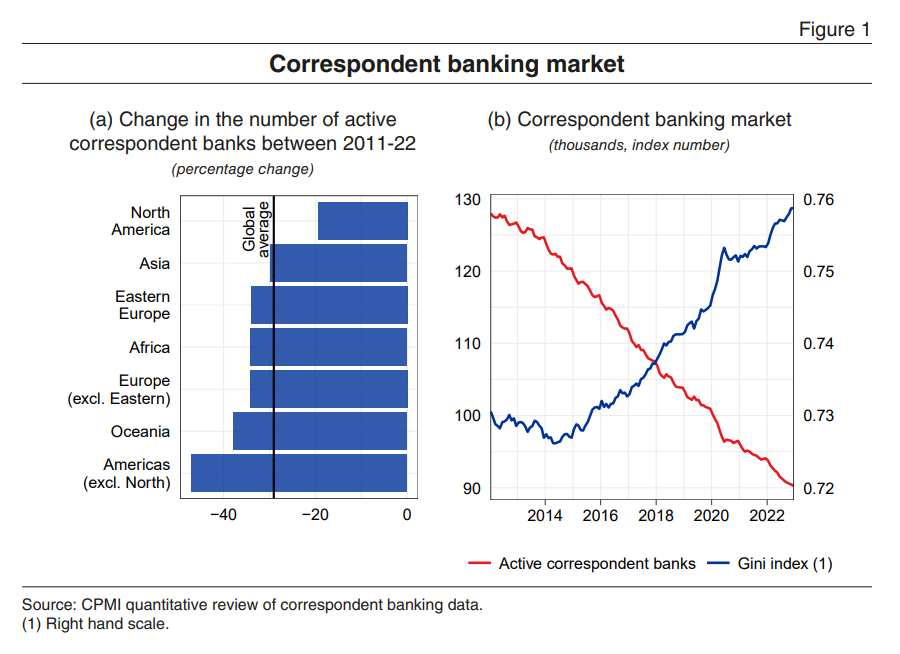 Figure 1

Correspondent banking market

(a) Change in the number of active correspondent banks between 2011-22
(percentage change)

North America
Asia
Eastern Europe
Africa
Europe (excl. Eastern)
Oceania
Americas (excl. North)

Global average

−40
−20
0

(b) Correspondent banking market
(thousands, index number)

130
120
110
100
90

0.76
0.75
0.74
0.73
0.72

2014
2016
2018
2020
2022

Active correspondent banks
Gini index (1)

Source: CPMI quantitative review of correspondent banking data.
(1) Right hand scale.